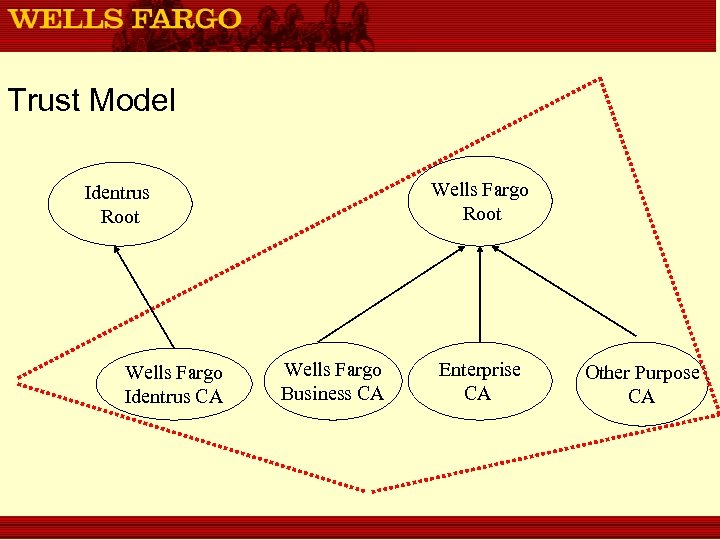 WELLS FARGO

Trust Model

Identrus Root

Wells Fargo Root

Wells Fargo Identrus CA

Wells Fargo Business CA

Enterprise CA

Other Purpose CA